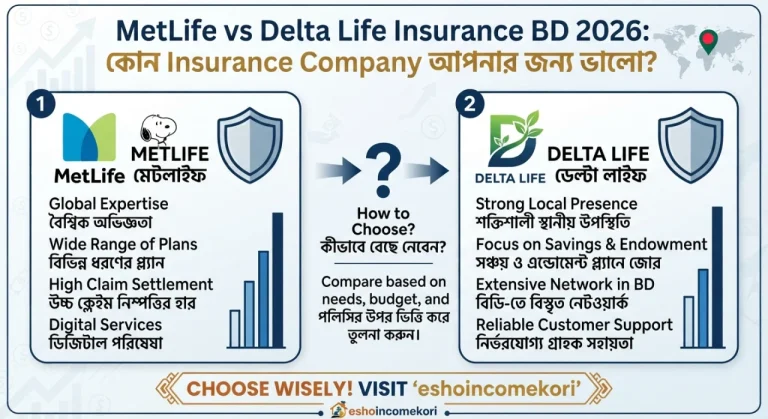 MetLife vs Delta Life Insurance BD 2026:
কোন Insurance Company আপনার জন্য ভালো?

1

MetLife

METLIFE
মেটলাইফ

Global Expertise
বৈশ্বিক অভিজ্ঞতা
Wide Range of Plans
বিভিন্ন ধরণের প্ল্যান
High Claim Settlement
উচ্চ ক্লেইম নিষ্পত্তির হার
Digital Services
ডিজিটাল পরিষেবা

?

How to Choose?
কীভাবে বেছে নেবেন?

Compare based on needs, budget, and পলিসির উপর ভিত্তি করে তুলনা করুন।

2

DELTA LIFE

DELTA LIFE
ডেল্টা লাইফ

Strong Local Presence
শক্তিশালী স্থানীয় উপস্থিতি
Focus on Savings & Endowment
সঞ্চয় ও এন্ডোমেন্ট প্ল্যানে জোর
Extensive Network in BD
বিডি-তে বিস্তৃত নেটওয়ার্ক
Reliable Customer Support
নির্ভরযোগ্য গ্রাহক সহায়তা

CHOOSE WISELY! VISIT 'eshoincomekori'

eshoincomekori